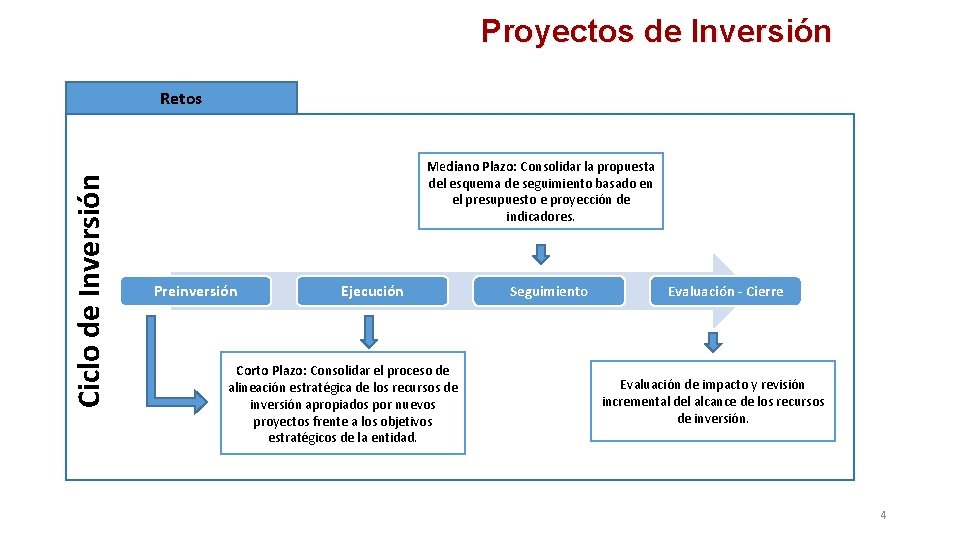 Proyectos de Inversión

Retos

Ciclo de Inversión

Mediano Plazo: Consolidar la propuesta del esquema de seguimiento basado en el presupuesto e proyección de indicadores.

Preinversión

Ejecución

Seguimiento

Evaluación - Cierre

Corto Plazo: Consolidar el proceso de alineación estratégica de los recursos de inversión apropiados por nuevos proyectos frente a los objetivos estratégicos de la entidad.

Evaluación de impacto y revisión incremental del alcance de los recursos de inversión.

4